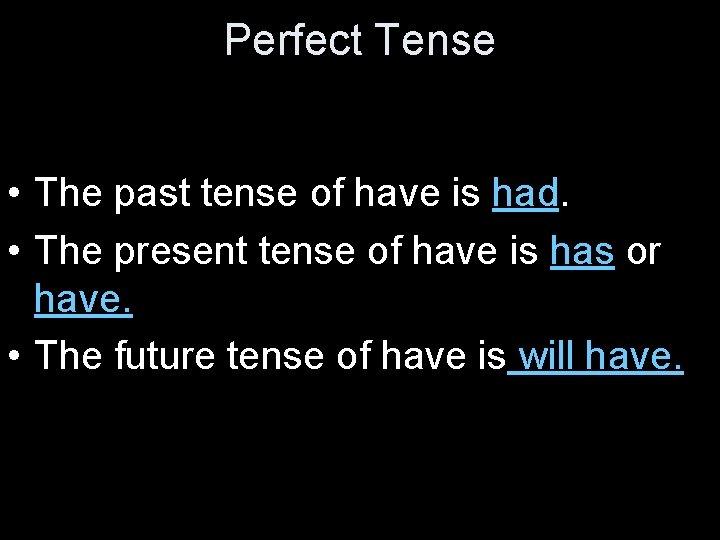 Perfect Tense

• The past tense of have is had.
• The present tense of have is has or have.
• The future tense of have is will have.